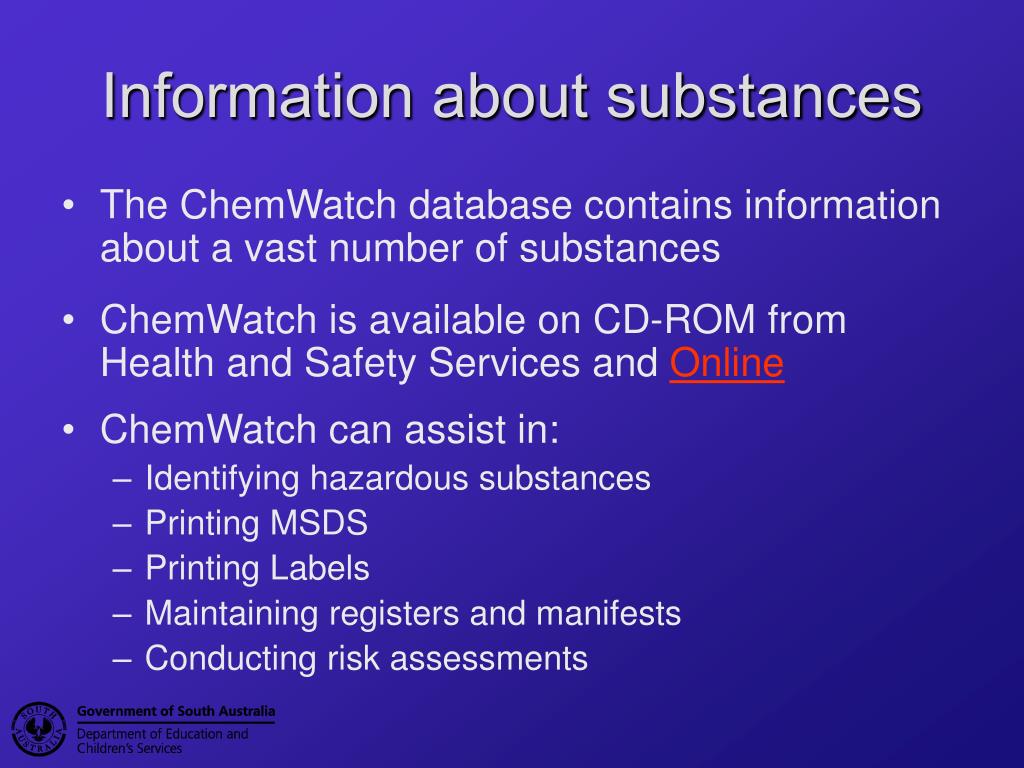 Information about substances

• The ChemWatch database contains information about a vast number of substances

• ChemWatch is available on CD-ROM from Health and Safety Services and Online

• ChemWatch can assist in:
  – Identifying hazardous substances
  – Printing MSDS
  – Printing Labels
  – Maintaining registers and manifests
  – Conducting risk assessments

SOUTH AUSTRALIA

Government of South Australia
Department of Education and Children's Services